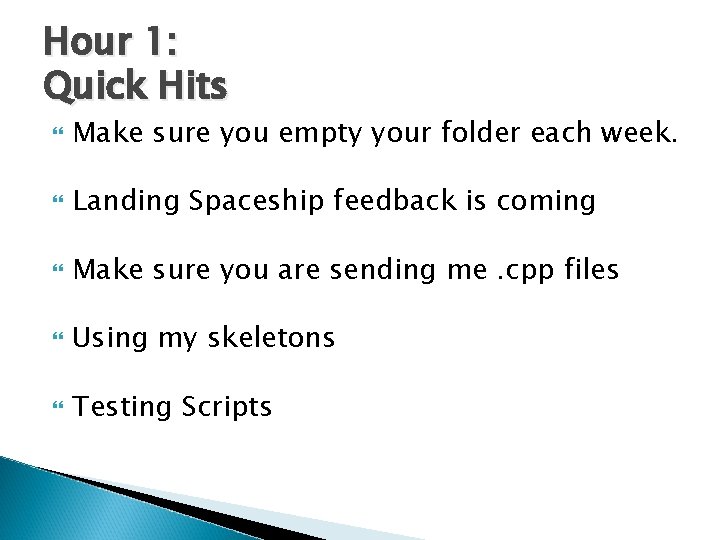 Hour 1:
Quick Hits

Make sure you empty your folder each week.

Landing Spaceship feedback is coming

Make sure you are sending me .cpp files

Using my skeletons

Testing Scripts